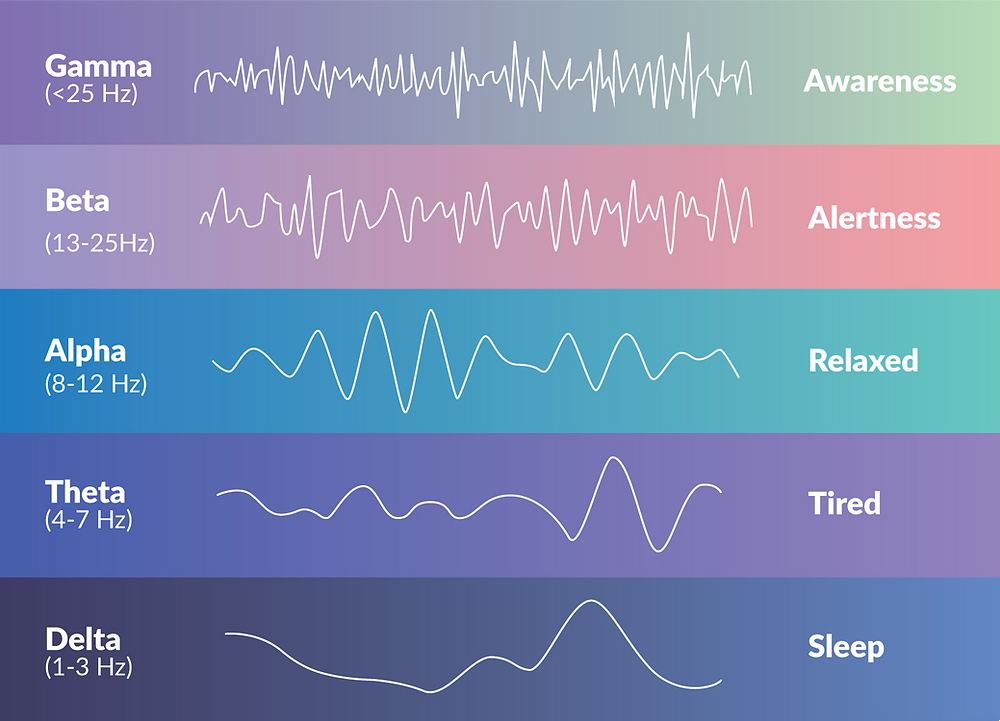 Gamma
(<25 Hz)

Awareness

Beta
(13-25Hz)

Alertness

Alpha
(8-12 Hz)

Relaxed

Theta
(4-7 Hz)

Tired

Delta
(1-3 Hz)

Sleep